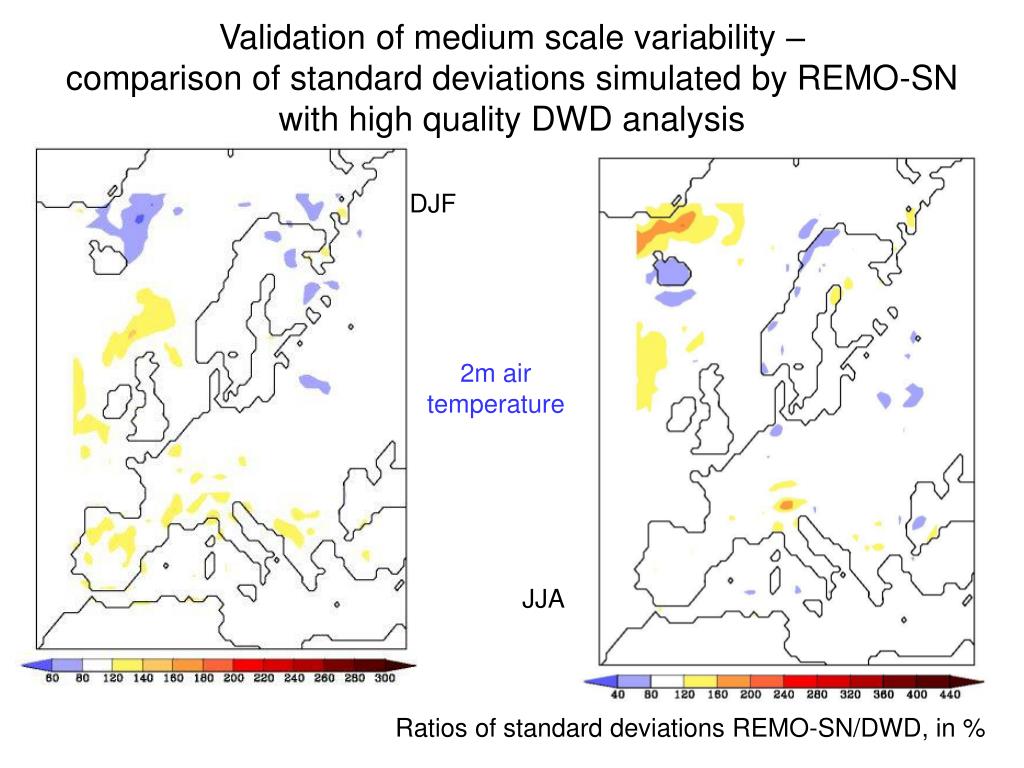 Validation of medium scale variability –
comparison of standard deviations simulated by REMO-SN with high quality DWD analysis

DJF

2m air temperature

JJA

60 80 120 140 160 180 200 220 240 260 280 300

40 80 120 160 200 240 280 320 360 400 440

Ratios of standard deviations REMO-SN/DWD, in %